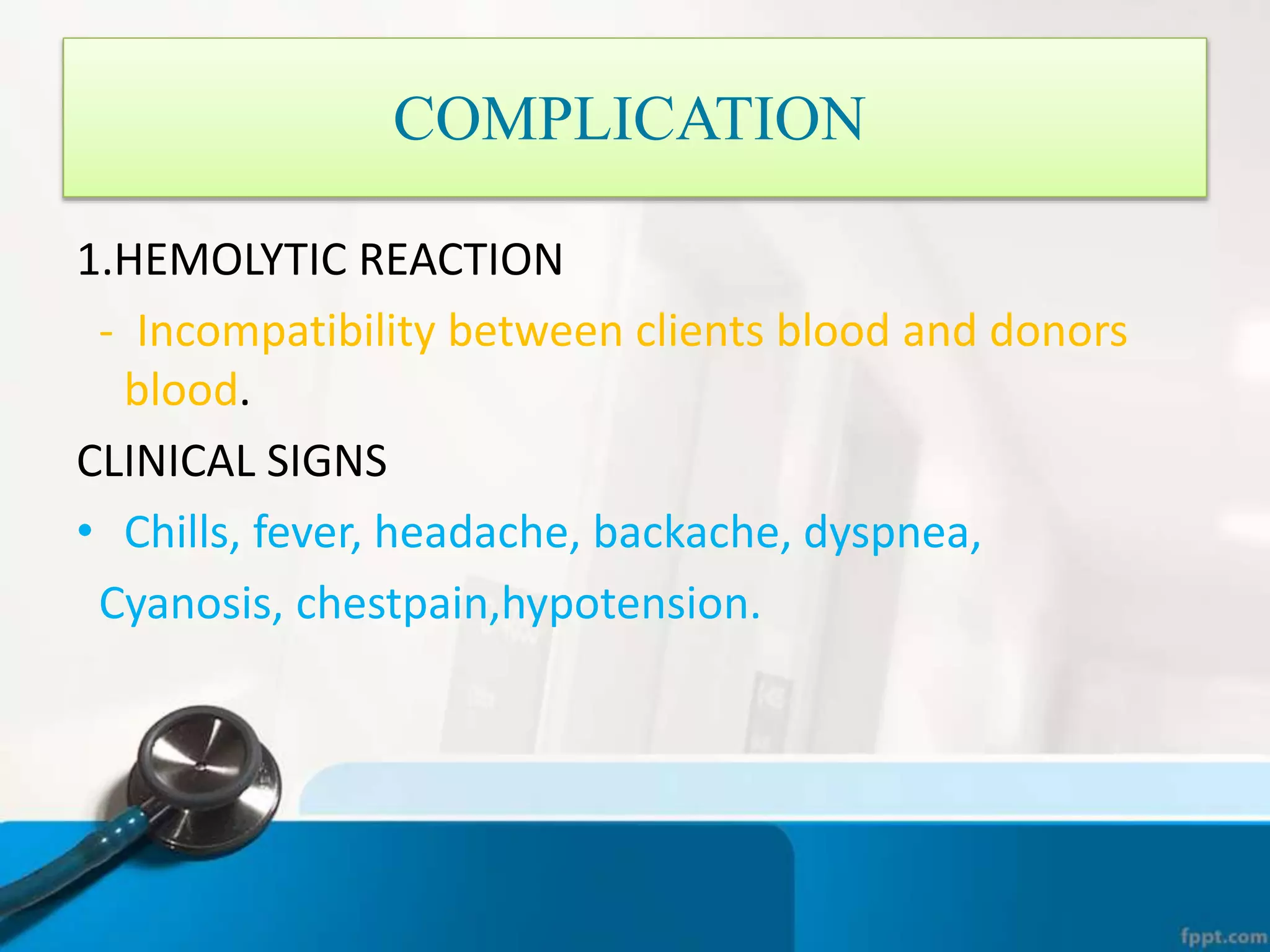 COMPLICATION

1.HEMOLYTIC REACTION

- Incompatibility between clients blood and donors blood.

CLINICAL SIGNS

• Chills, fever, headache, backache, dyspnea,

Cyanosis, chestpain,hypotension.

fppt.com